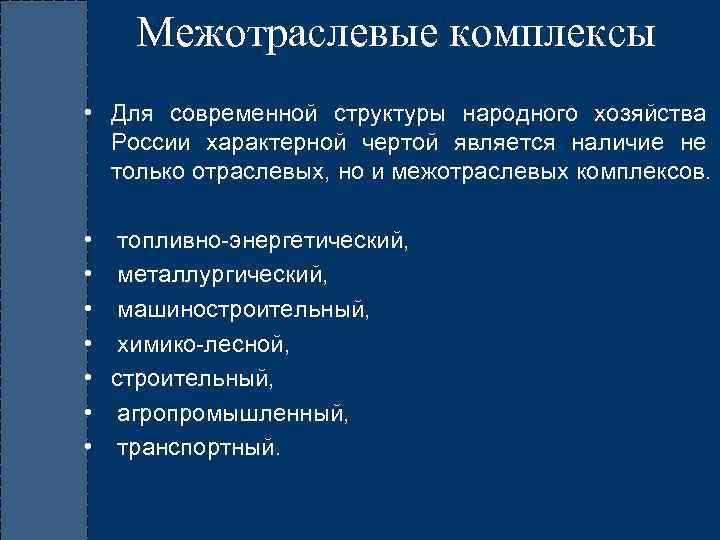 Межотраслевые комплексы

• Для современной структуры народного хозяйства России характерной чертой является наличие не только отраслевых, но и межотраслевых комплексов.

• топливно-энергетический,
• металлургический,
• машиностроительный,
• химико-лесной,
• строительный,
• агропромышленный,
• транспортный.